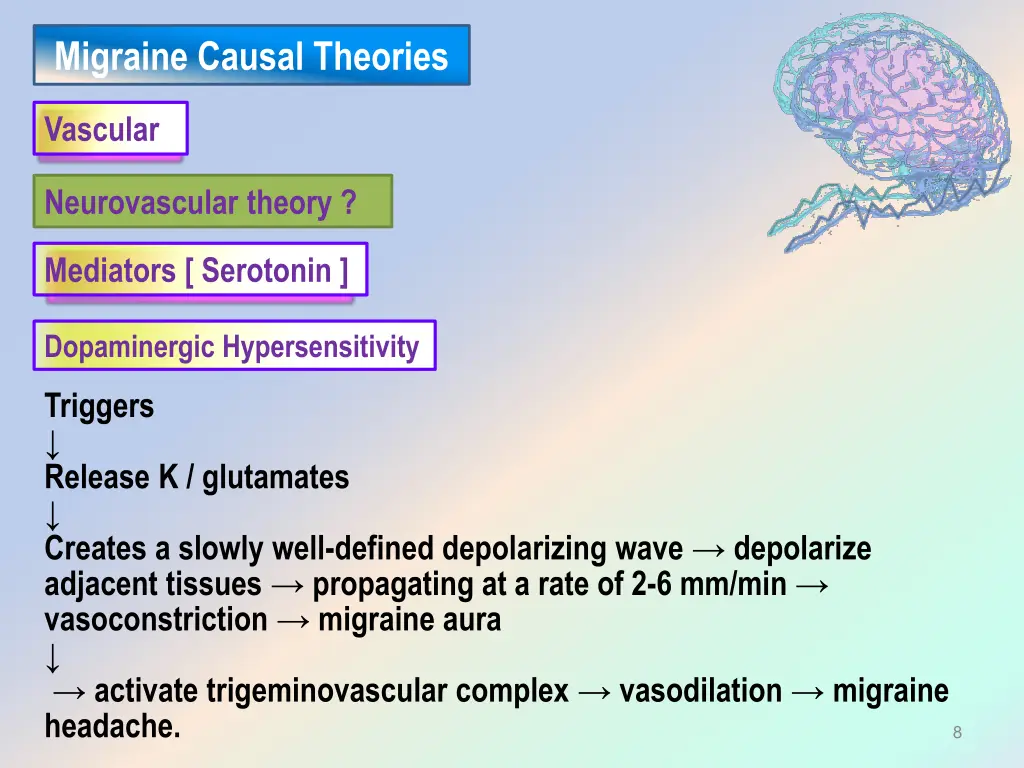 Migraine Causal Theories

Vascular

Neurovascular theory ?

Mediators [ Serotonin ]

Dopaminergic Hypersensitivity

Triggers
↓
Release K / glutamates
↓
Creates a slowly well-defined depolarizing wave → depolarize adjacent tissues → propagating at a rate of 2-6 mm/min → vasoconstriction → migraine aura
↓
→ activate trigeminovascular complex → vasodilation → migraine headache.

8